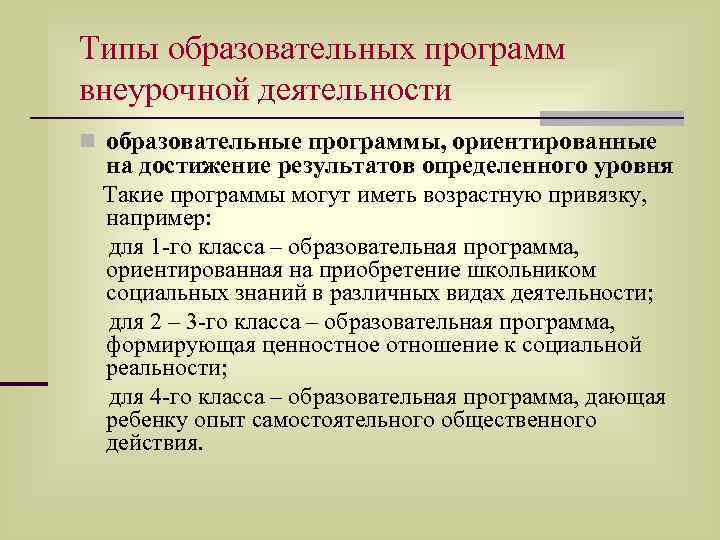 Типы образовательных программ внеурочной деятельности

образовательные программы, ориентированные на достижение результатов определенного уровня

Такие программы могут иметь возрастную привязку, например:

для 1-го класса – образовательная программа, ориентированная на приобретение школьником социальных знаний в различных видах деятельности;

для 2 – 3-го класса – образовательная программа, формирующая ценностное отношение к социальной реальности;

для 4-го класса – образовательная программа, дающая ребенку опыт самостоятельного общественного действия.